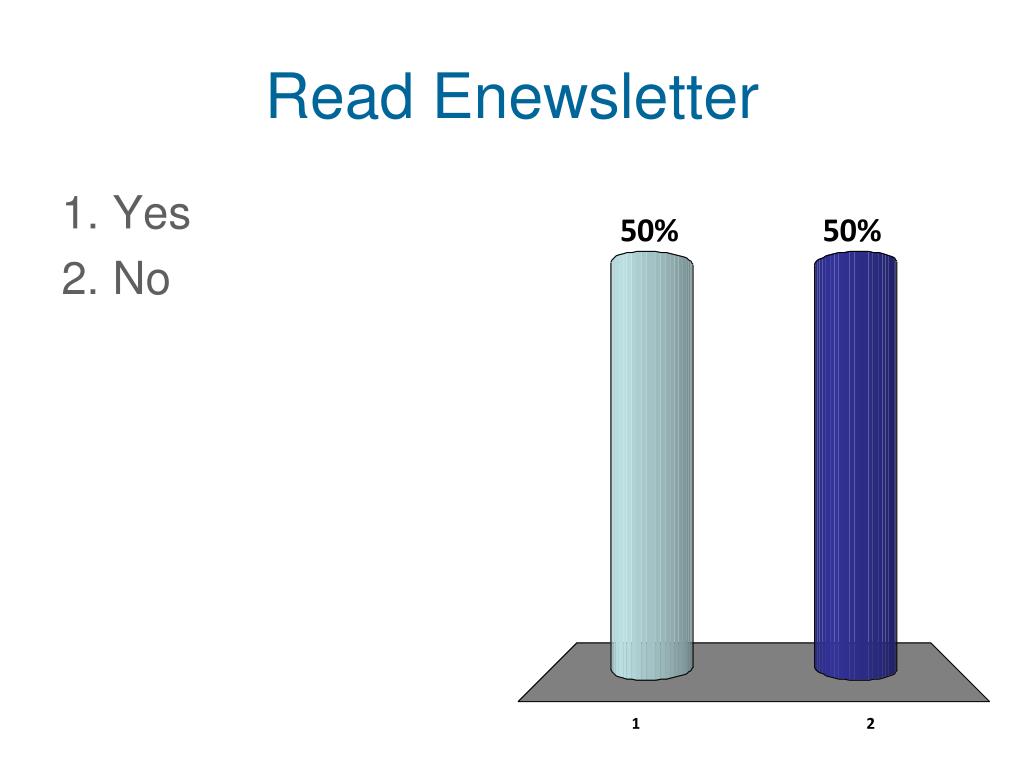 Read Enewsletter

1. Yes
2. No

50%
50%
1
2